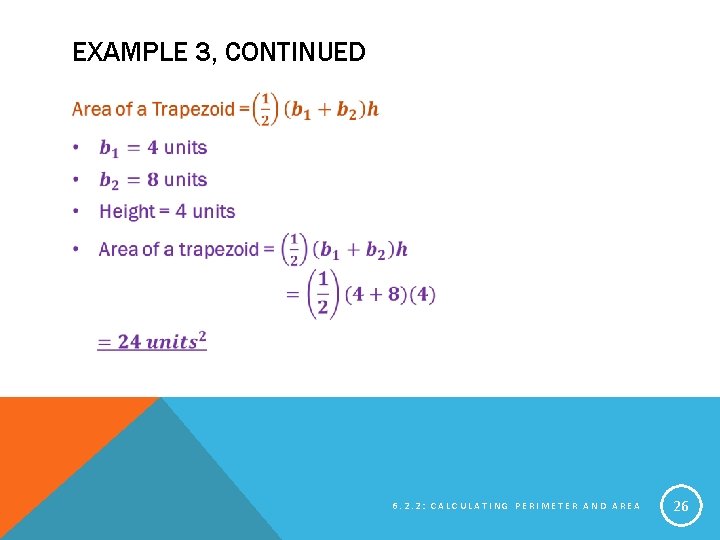 EXAMPLE 3, CONTINUED

Area of a Trapezoid = $\left(\frac{1}{2}\right)(b_1 + b_2)h$

• $b_1 = 4$ units
• $b_2 = 8$ units
• Height = 4 units
• Area of a trapezoid = $\left(\frac{1}{2}\right)(b_1 + b_2)h$

$= \left(\frac{1}{2}\right)(4 + 8)(4)$

$= 24\ units^2$

6.2.2: CALCULATING PERIMETER AND AREA

26